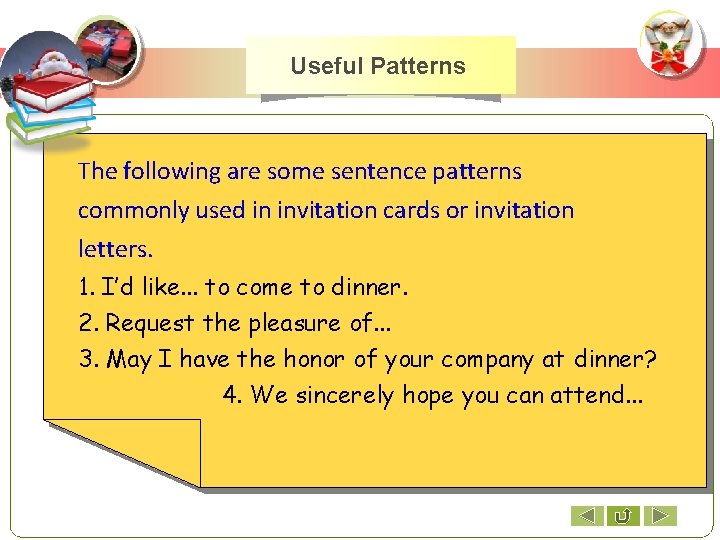 Useful Patterns

The following are some sentence patterns commonly used in invitation cards or invitation letters.

1. I'd like... to come to dinner.
2. Request the pleasure of...
3. May I have the honor of your company at dinner?
4. We sincerely hope you can attend...